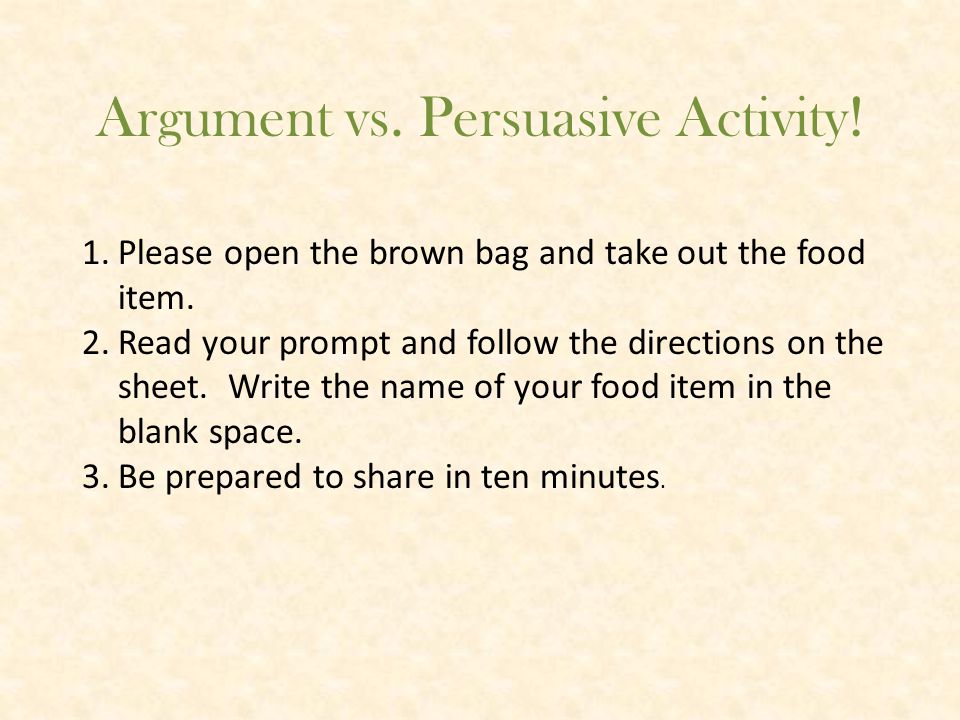 Argument vs. Persuasive Activity!

1. Please open the brown bag and take out the food item.
2. Read your prompt and follow the directions on the sheet.  Write the name of your food item in the blank space.
3. Be prepared to share in ten minutes.